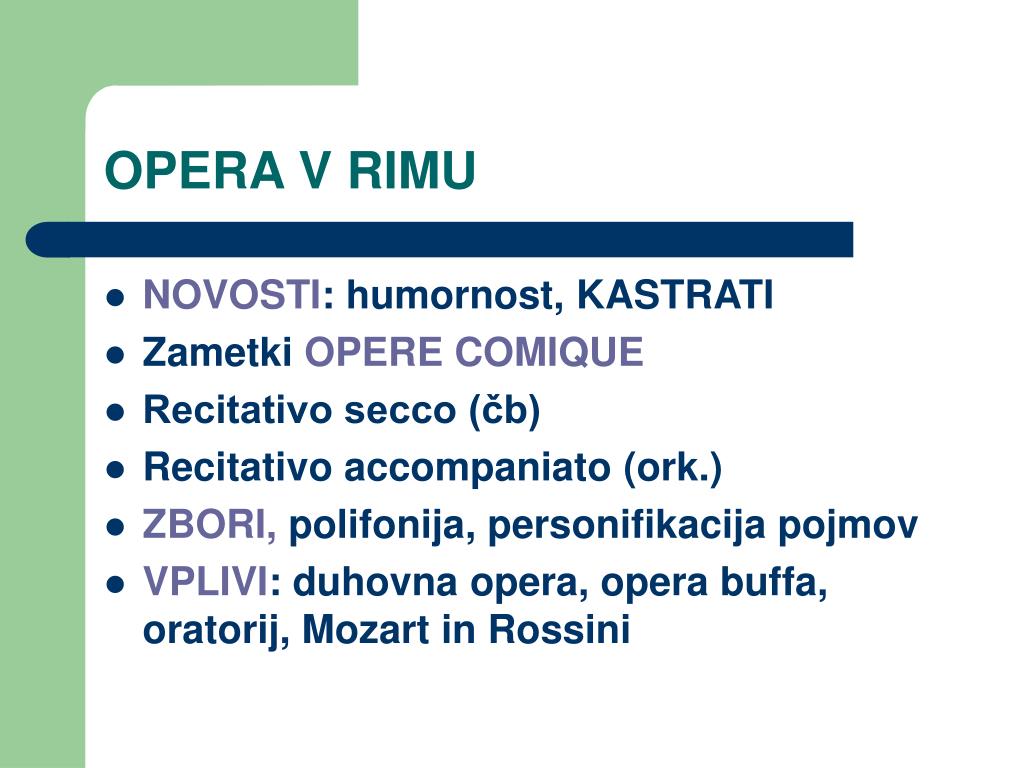 OPERA V RIMU

- NOVOSTI: humornost, KASTRATI
- Zametki OPERE COMIQUE
- Recitativo secco (čb)
- Recitativo accompaniato (ork.)
- ZBORI, polifonija, personifikacija pojmov
- VPLIVI: duhovna opera, opera buffa, oratorij, Mozart in Rossini